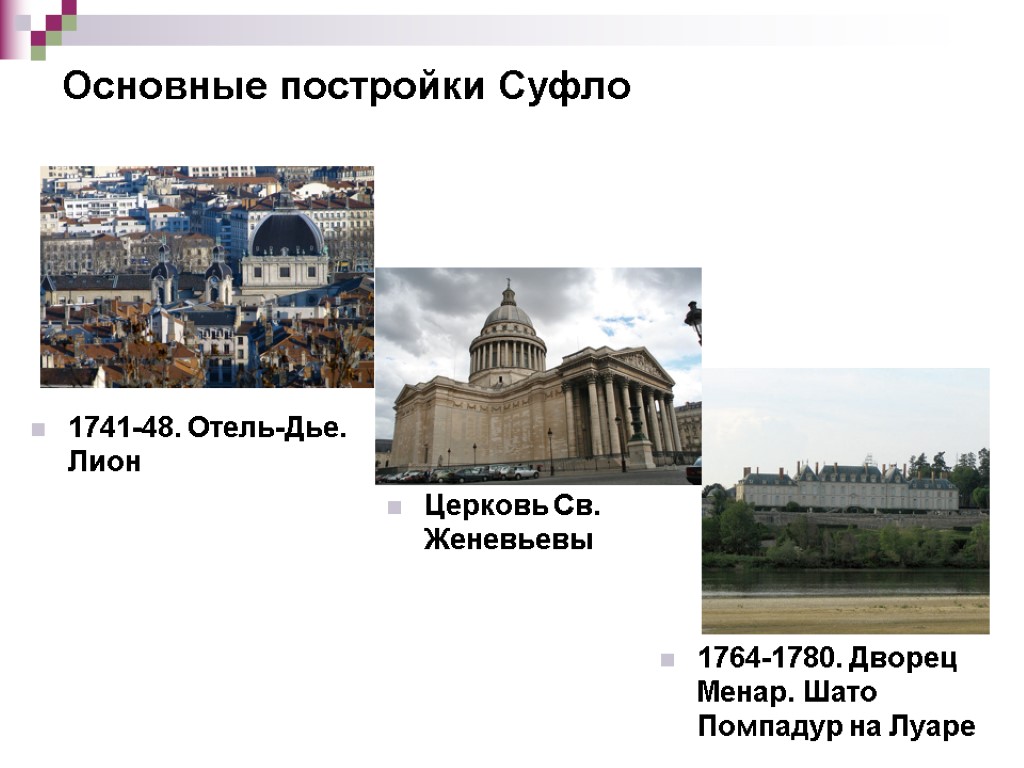 Основные постройки Суфло

1741-48. Отель-Дье. Лион

Церковь Св. Женевьевы

1764-1780. Дворец Менар. Шато Помпадур на Луаре